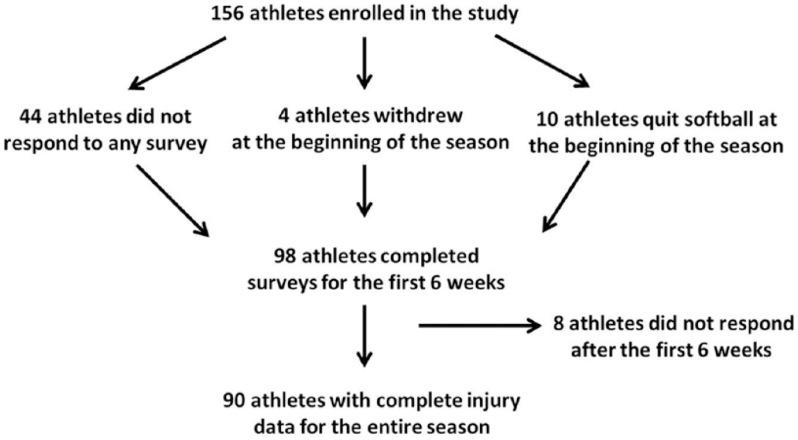 156 athletes enrolled in the study

44 athletes did not respond to any survey

4 athletes withdrew at the beginning of the season

10 athletes quit softball at the beginning of the season

98 athletes completed surveys for the first 6 weeks

8 athletes did not respond after the first 6 weeks

90 athletes with complete injury data for the entire season